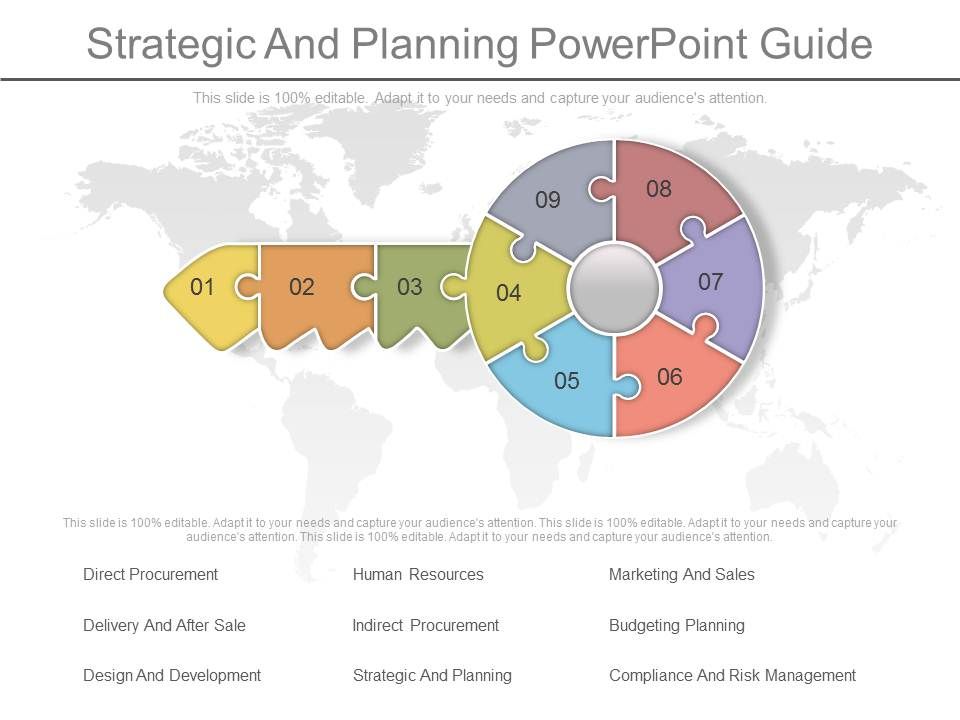 Strategic And Planning PowerPoint Guide

This slide is 100% editable. Adapt it to your needs and capture your audience's attention.

01 02 03 04 05 06 07 08 09

This slide is 100% editable. Adapt it to your needs and capture your audience's attention. This slide is 100% editable. Adapt it to your needs and capture your audience's attention. This slide is 100% editable. Adapt it to your needs and capture your audience's attention.

Direct Procurement

Delivery And After Sale

Design And Development

Human Resources

Indirect Procurement

Strategic And Planning

Marketing And Sales

Budgeting Planning

Compliance And Risk Management